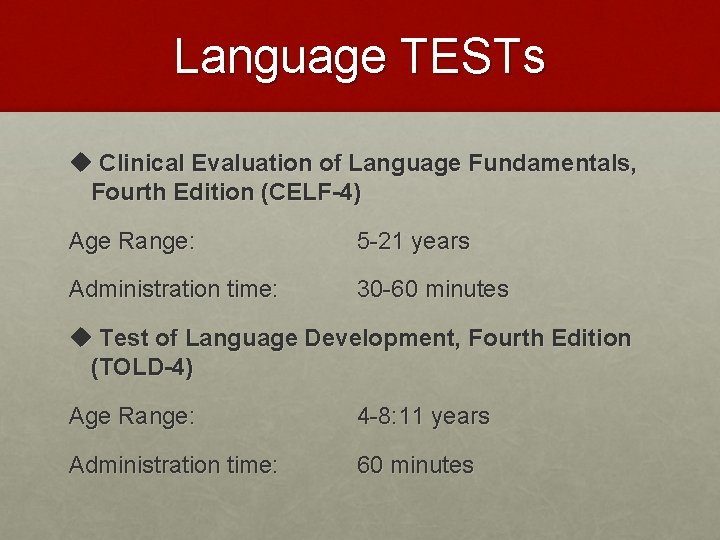 Language TESTs

◆ Clinical Evaluation of Language Fundamentals, Fourth Edition (CELF-4)

Age Range: 5-21 years

Administration time: 30-60 minutes

◆ Test of Language Development, Fourth Edition (TOLD-4)

Age Range: 4-8:11 years

Administration time: 60 minutes